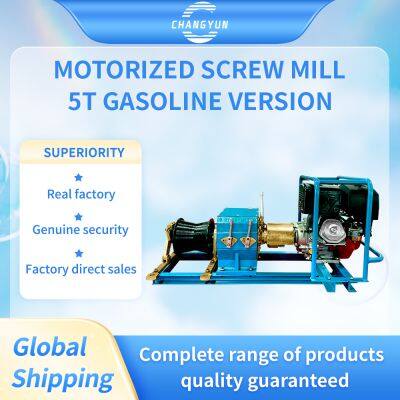 CHANGYUN

MOTORIZED SCREW MILL
5T GASOLINE VERSION

SUPERIORITY

★
Real factory

★
Genuine security

★
Factory direct sales

Global Shipping

Complete range of products quality guaranteed